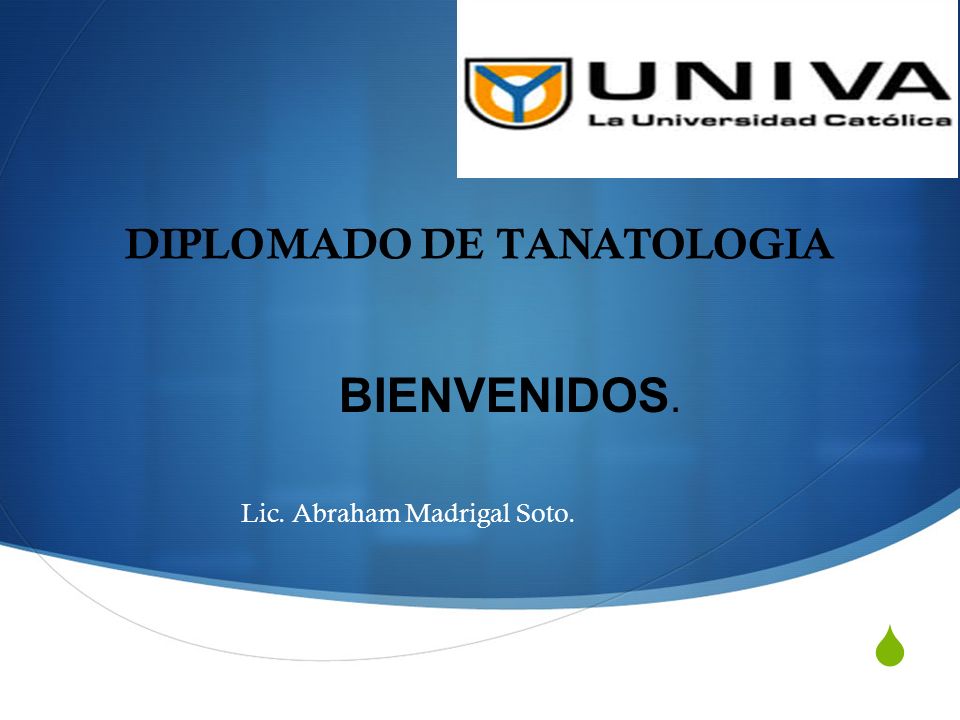 UNIVA
La Universidad Católica

DIPLOMADO DE TANATOLOGIA

BIENVENIDOS.

Lic. Abraham Madrigal Soto.